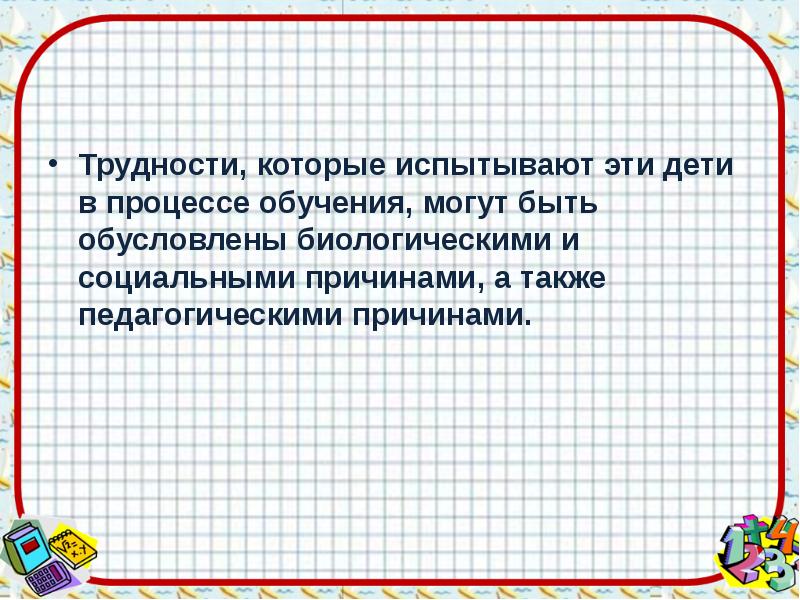 • Трудности, которые испытывают эти дети в процессе обучения, могут быть обусловлены биологическими и социальными причинами, а также педагогическими причинами.